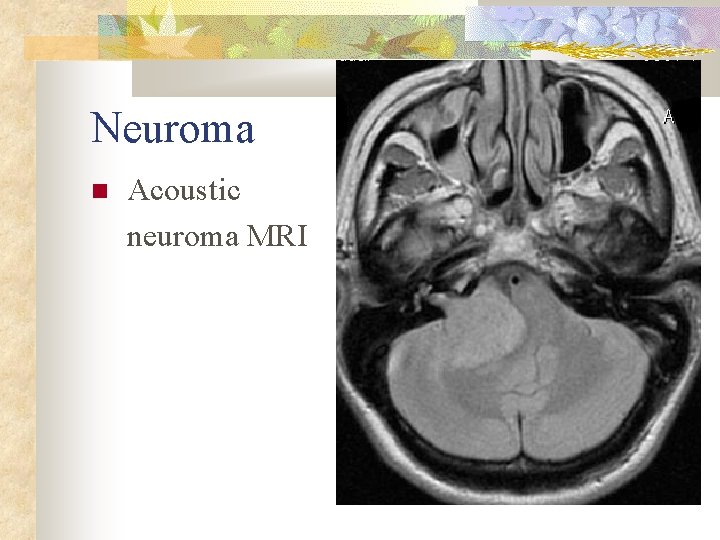 Neuroma

Acoustic neuroma MRI

A